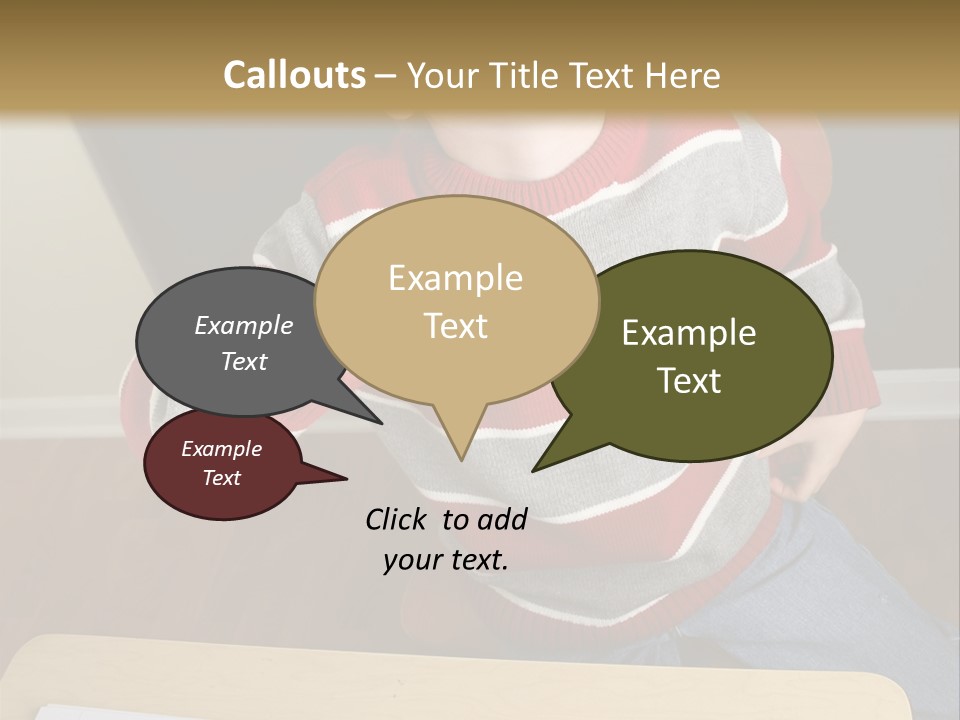 Callouts – Your Title Text Here

Example Text

Example Text

Example Text

Example Text

Click to add your text.